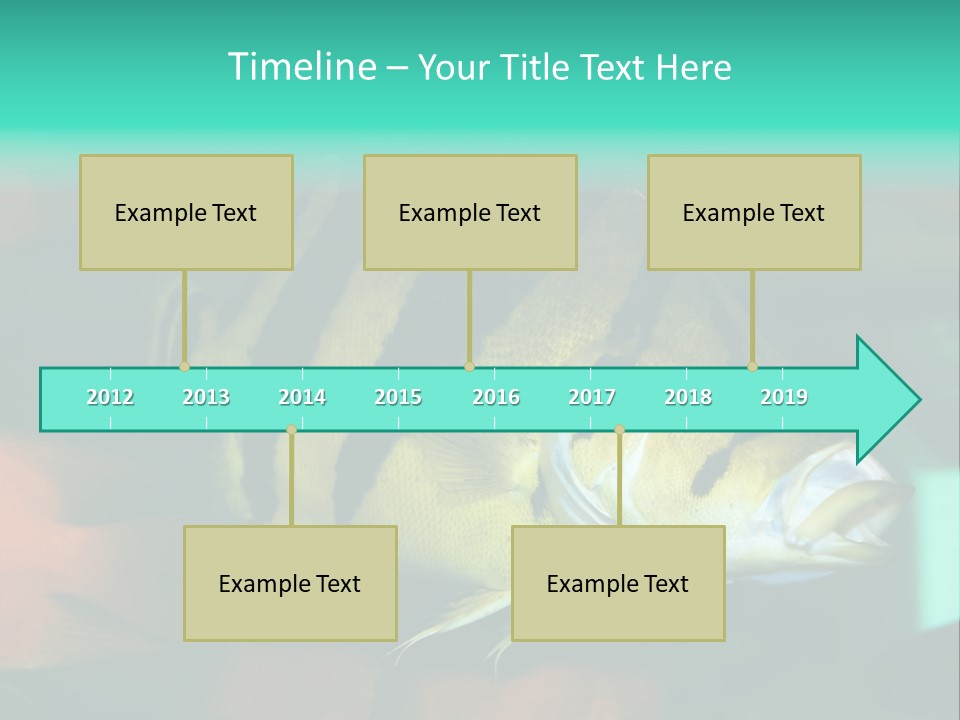 Timeline – Your Title Text Here

Example Text

Example Text

Example Text

2012 2013 2014 2015 2016 2017 2018 2019

Example Text

Example Text